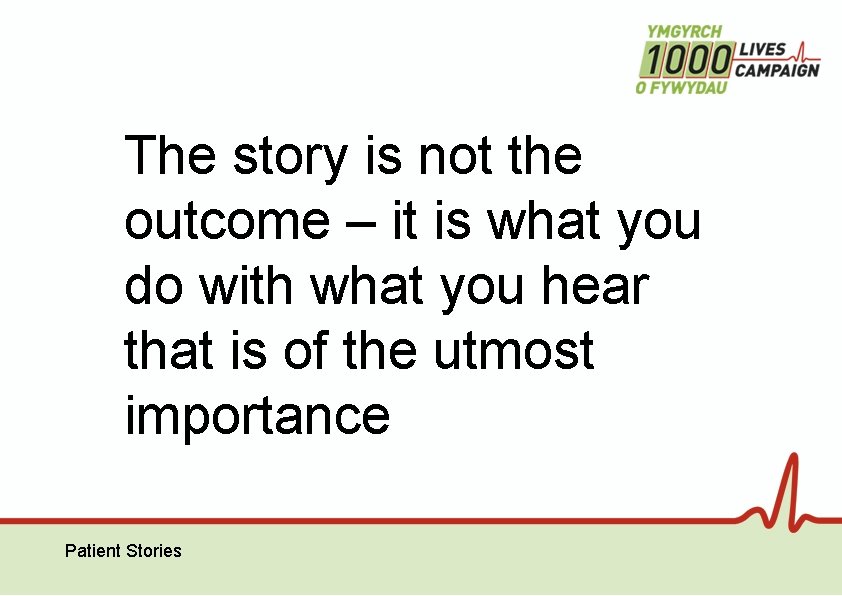 YMGYRCH 1000 O FYWYDAU LIVES CAMPAIGN

The story is not the outcome – it is what you do with what you hear that is of the utmost importance

Patient Stories